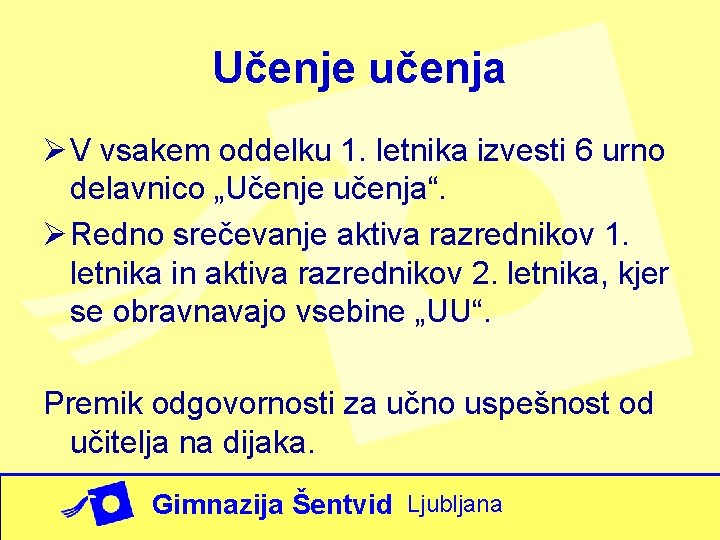 Učenje učenja

➢ V vsakem oddelku 1. letnika izvesti 6 urno delavnico „Učenje učenja“.

➢ Redno srečevanje aktiva razrednikov 1. letnika in aktiva razrednikov 2. letnika, kjer se obravnavajo vsebine „UU“.

Premik odgovornosti za učno uspešnost od učitelja na dijaka.

Gimnazija Šentvid Ljubljana